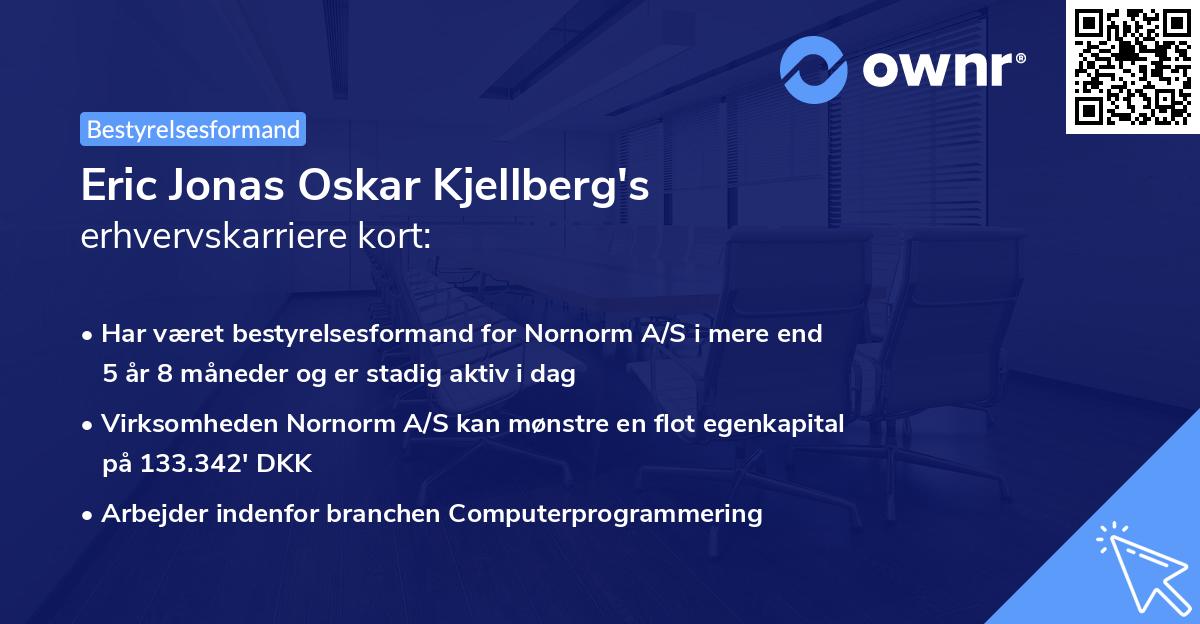 ownr®

Bestyrelsesformand

Eric Jonas Oskar Kjellberg's
erhvervskarriere kort:

• Har været bestyrelsesformand for Nornorm A/S i mere end 5 år 8 måneder og er stadig aktiv i dag

• Virksomheden Nornorm A/S kan mønstre en flot egenkapital på 133.342' DKK

• Arbejder indenfor branchen Computerprogrammering